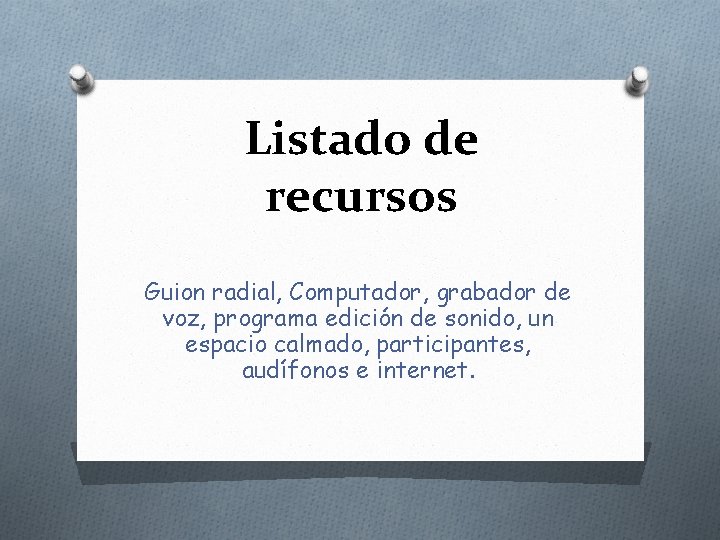 Listado de recursos

Guion radial, Computador, grabador de voz, programa edición de sonido, un espacio calmado, participantes, audífonos e internet.